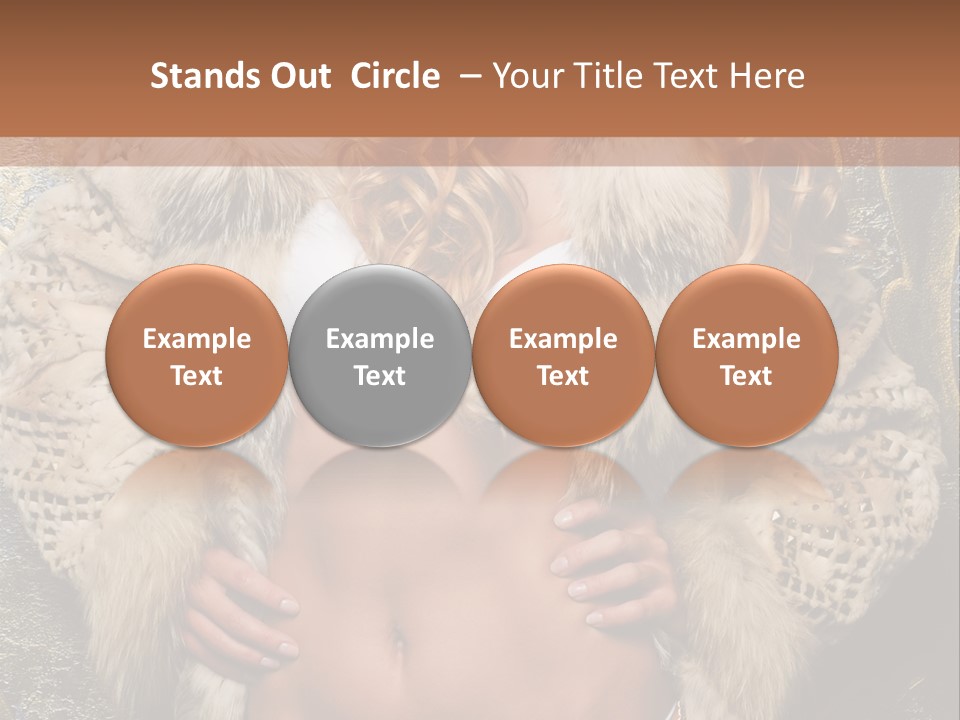 Stands Out Circle – Your Title Text Here

Example Text

Example Text

Example Text

Example Text